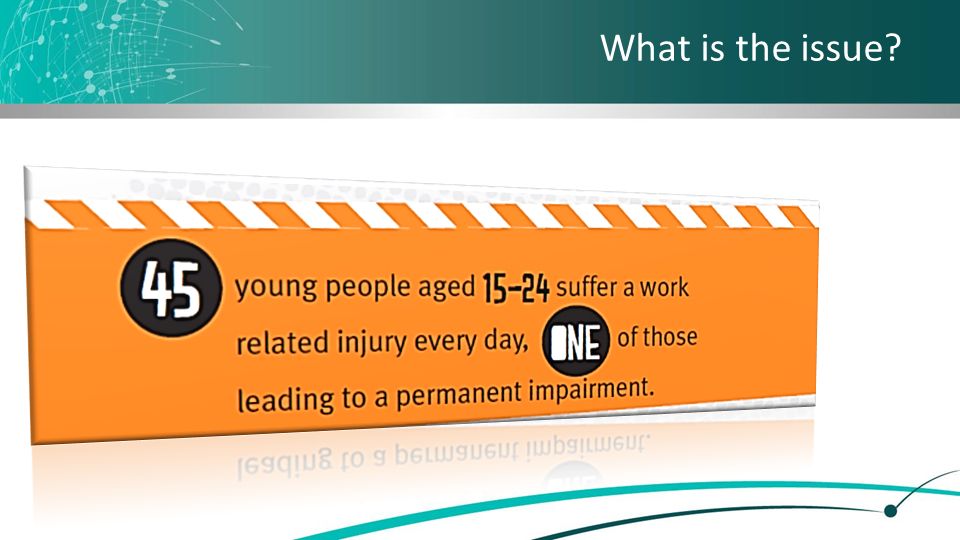 What is the issue?

45 young people aged 15–24 suffer a work related injury every day, ONE of those leading to a permanent impairment.